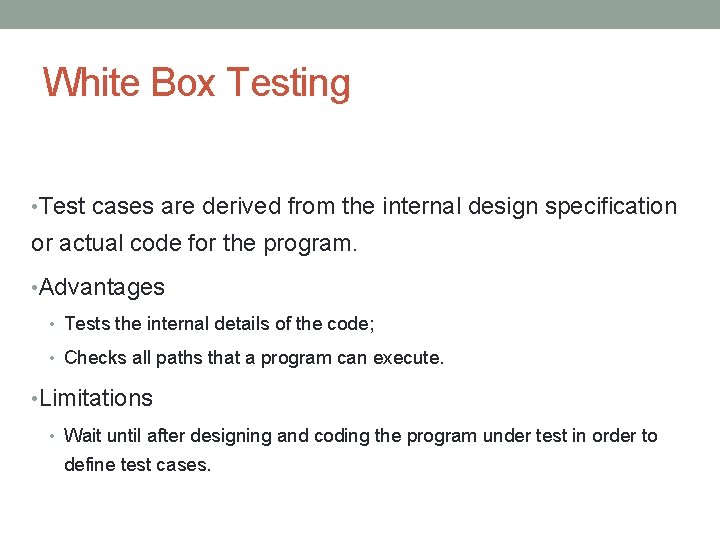 White Box Testing

•Test cases are derived from the internal design specification or actual code for the program.

•Advantages

• Tests the internal details of the code;

• Checks all paths that a program can execute.

•Limitations

• Wait until after designing and coding the program under test in order to define test cases.